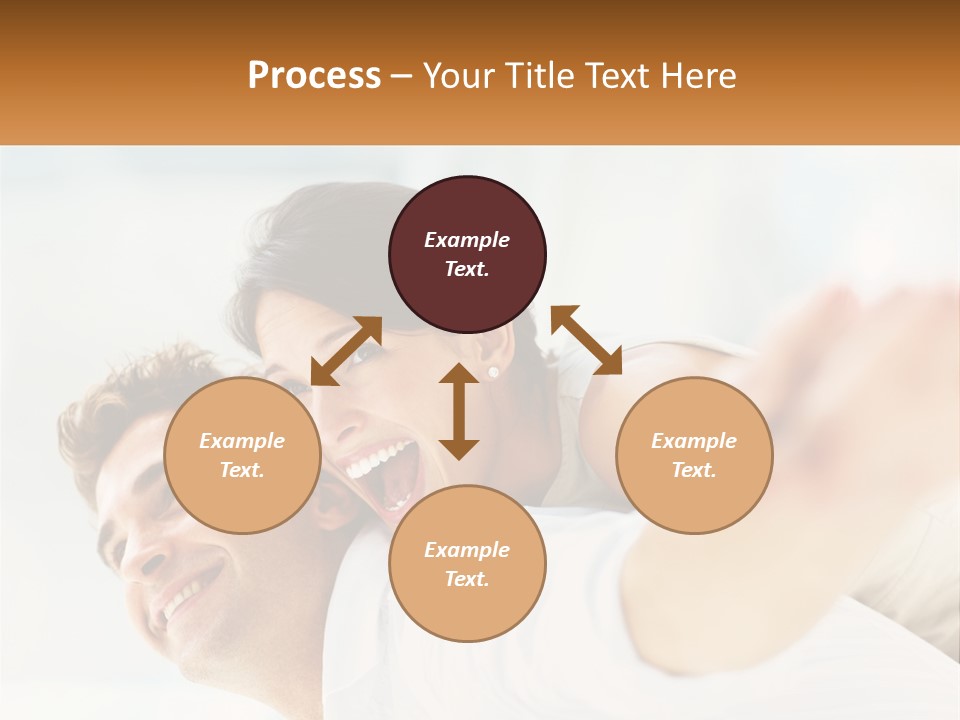 Process – Your Title Text Here

Example Text.

Example Text.

Example Text.

Example Text.